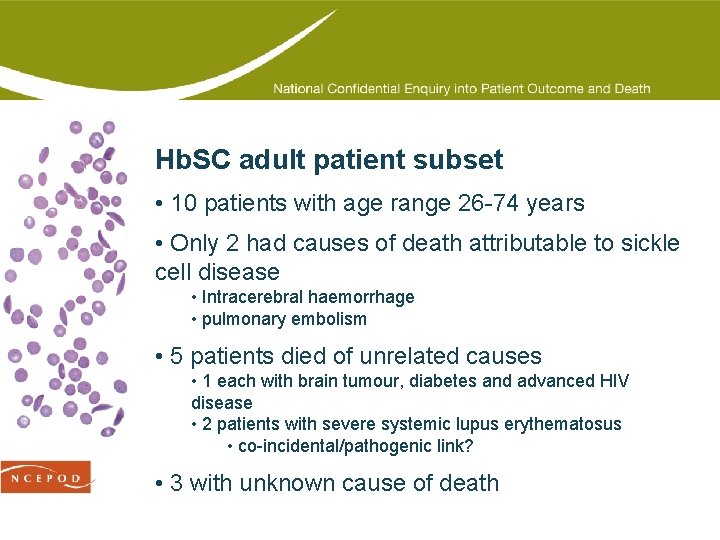 National Confidential Enquiry into Patient Outcome and Death

HbSC adult patient subset

• 10 patients with age range 26-74 years

• Only 2 had causes of death attributable to sickle cell disease

• Intracerebral haemorrhage

• pulmonary embolism

• 5 patients died of unrelated causes

• 1 each with brain tumour, diabetes and advanced HIV disease

• 2 patients with severe systemic lupus erythematosus

• co-incidental/pathogenic link?

• 3 with unknown cause of death

NCEPOD